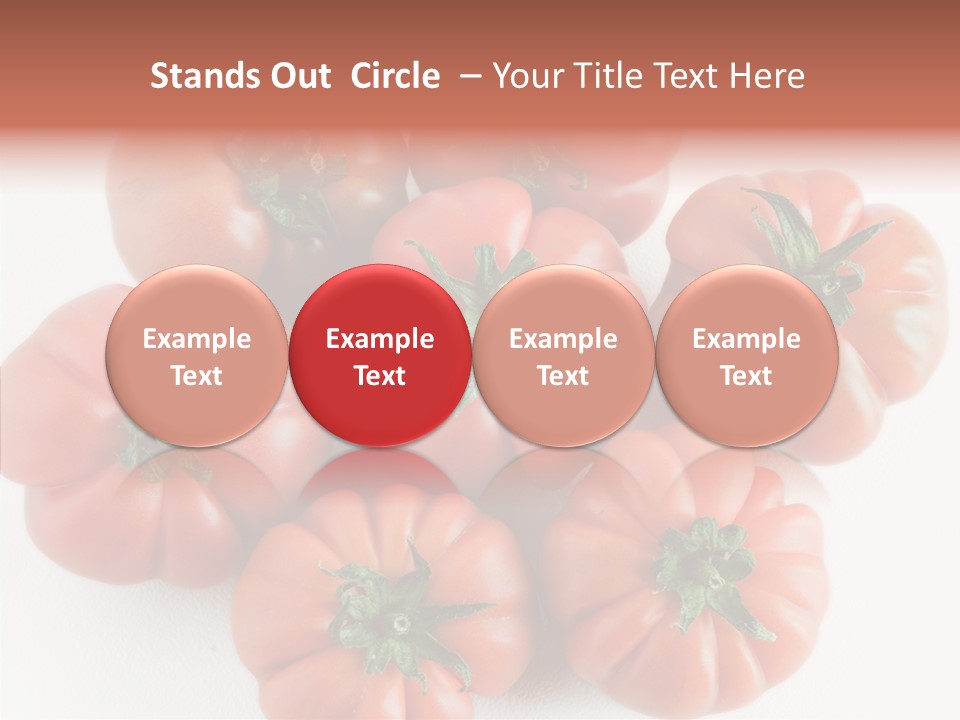 Stands Out Circle – Your Title Text Here

Example Text

Example Text

Example Text

Example Text